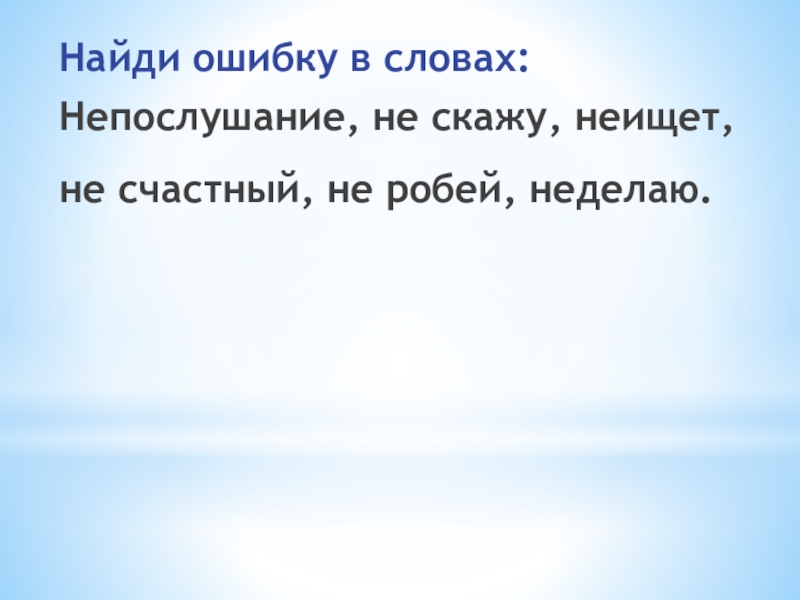 Найди ошибку в словах:
Непослушание, не скажу, неищет, не счастный, не робей, неделаю.